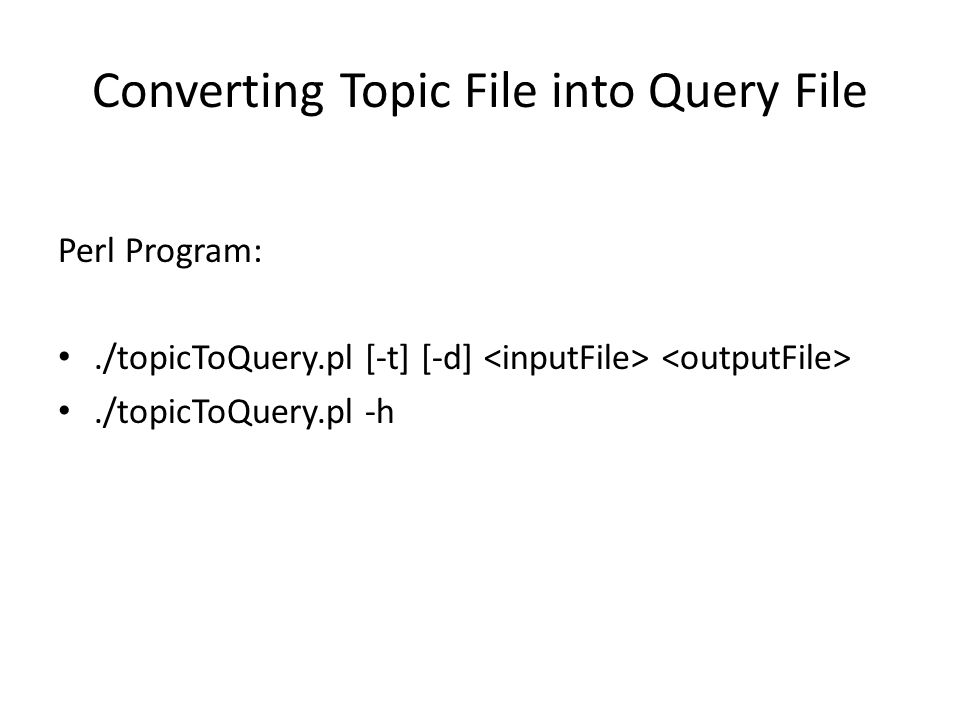 Converting Topic File into Query File

Perl Program:

• ./topicToQuery.pl [-t] [-d] <inputFile> <outputFile>
• ./topicToQuery.pl -h